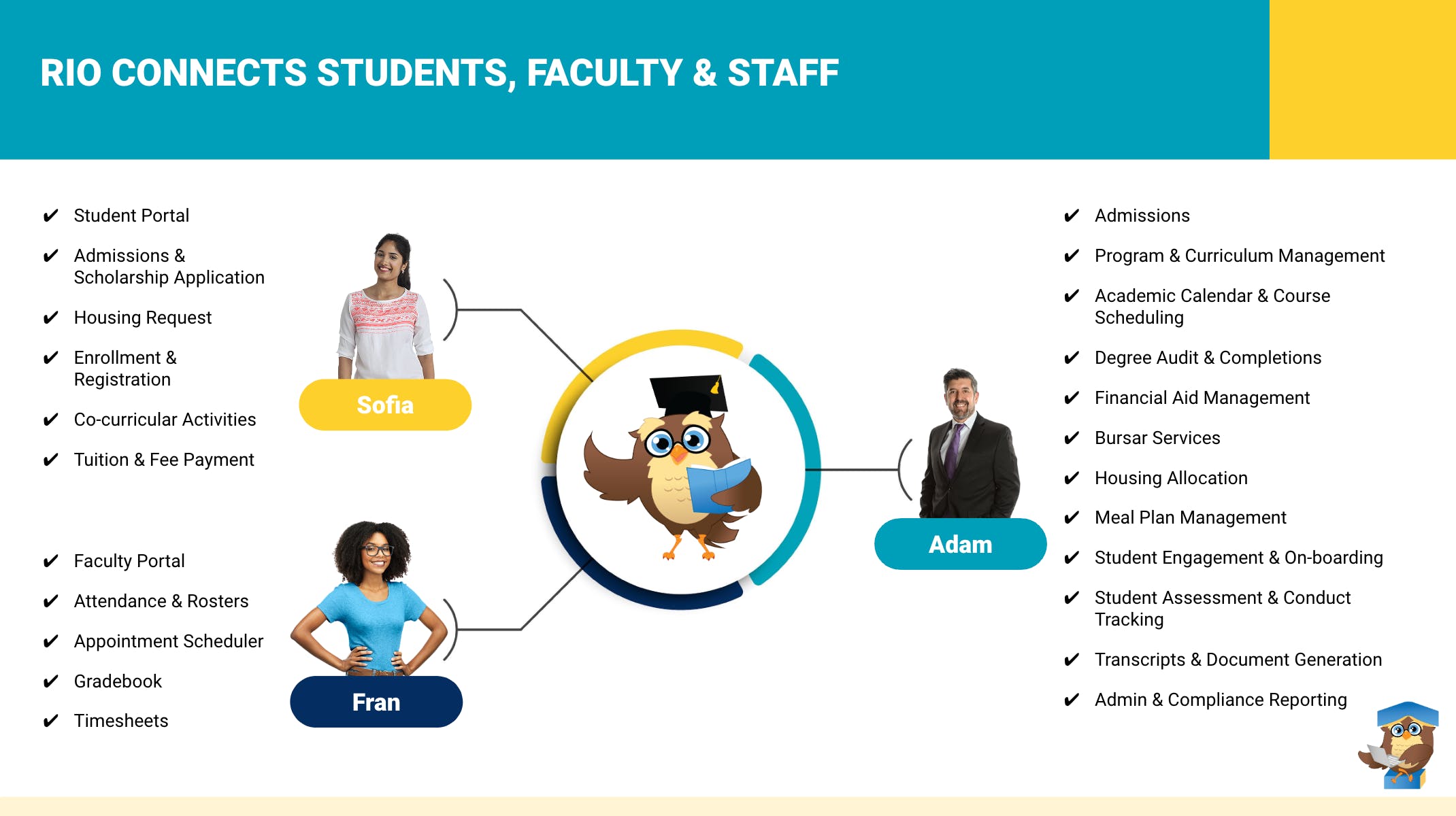 RIO CONNECTS STUDENTS, FACULTY & STAFF

✔ Student Portal

✔ Admissions & Scholarship Application

✔ Housing Request

✔ Enrollment & Registration

✔ Co-curricular Activities

✔ Tuition & Fee Payment

Sofia

✔ Faculty Portal

✔ Attendance & Rosters

✔ Appointment Scheduler

✔ Gradebook

✔ Timesheets

Fran

Adam

✔ Admissions

✔ Program & Curriculum Management

✔ Academic Calendar & Course Scheduling

✔ Degree Audit & Completions

✔ Financial Aid Management

✔ Bursar Services

✔ Housing Allocation

✔ Meal Plan Management

✔ Student Engagement & On-boarding

✔ Student Assessment & Conduct Tracking

✔ Transcripts & Document Generation

✔ Admin & Compliance Reporting